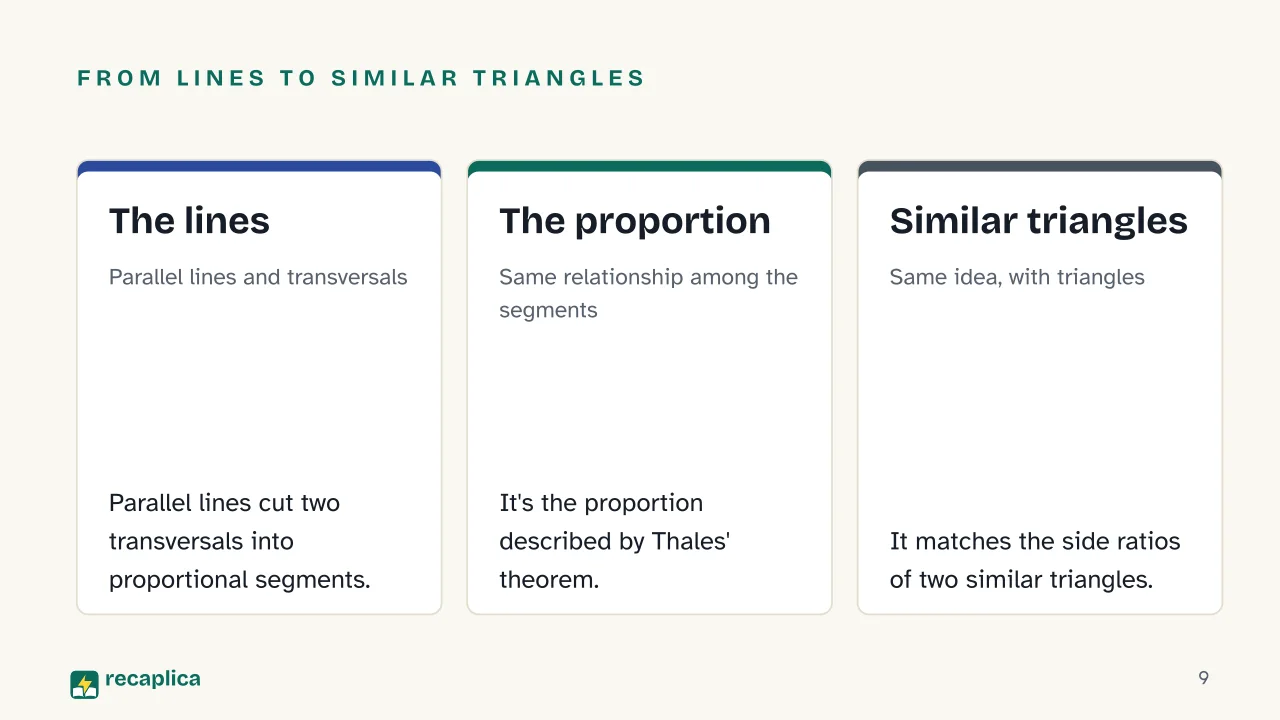 FROM LINES TO SIMILAR TRIANGLES

The lines

Parallel lines and transversals

Parallel lines cut two transversals into proportional segments.

The proportion

Same relationship among the segments

It's the proportion described by Thales' theorem.

Similar triangles

Same idea, with triangles

It matches the side ratios of two similar triangles.

recaplica

9